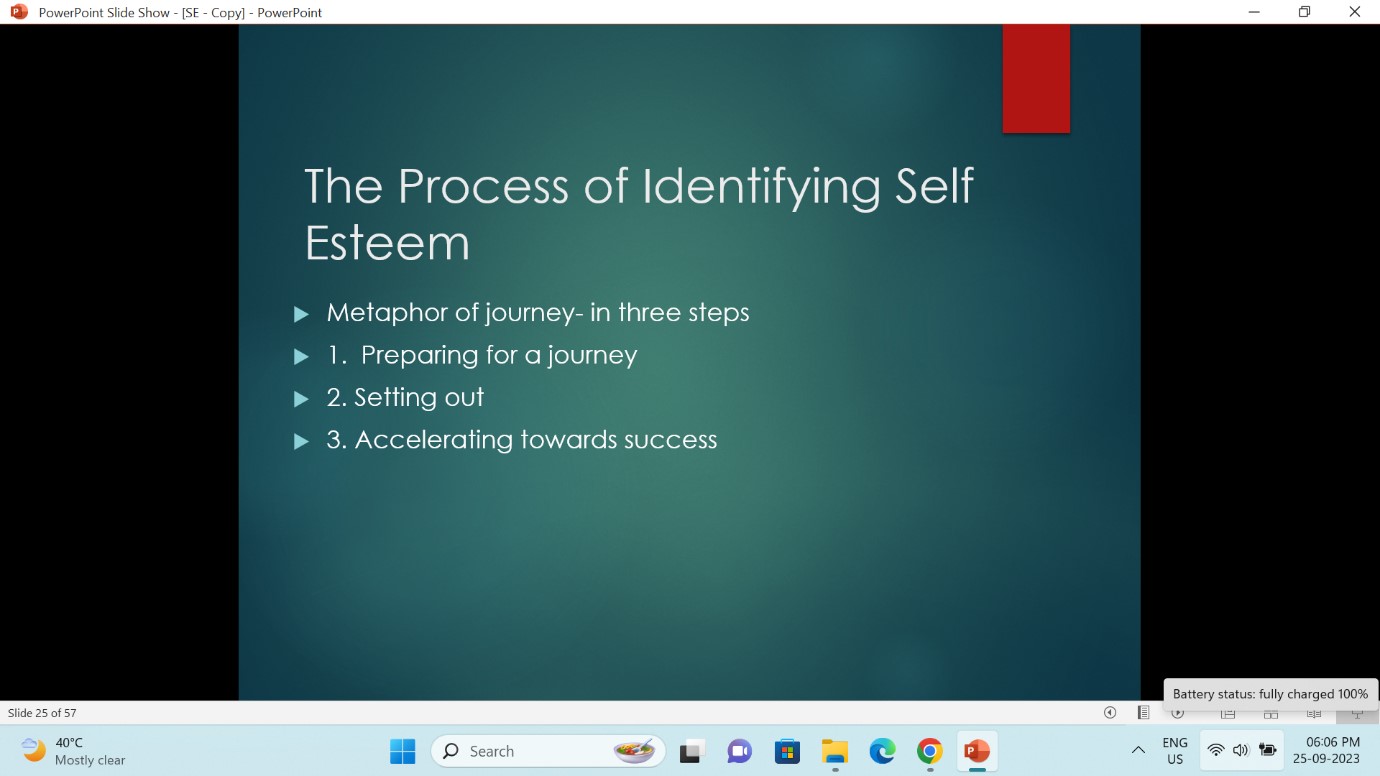 PowerPoint Slide Show - [SE - Copy] - PowerPoint

The Process of Identifying Self Esteem

Metaphor of journey- in three steps
1. Preparing for a journey
2. Setting out
3. Accelerating towards success

Slide 25 of 57

Battery status: fully charged 100%

40°C
Mostly clear

Search

ENG
US

06:06 PM
25-09-2023